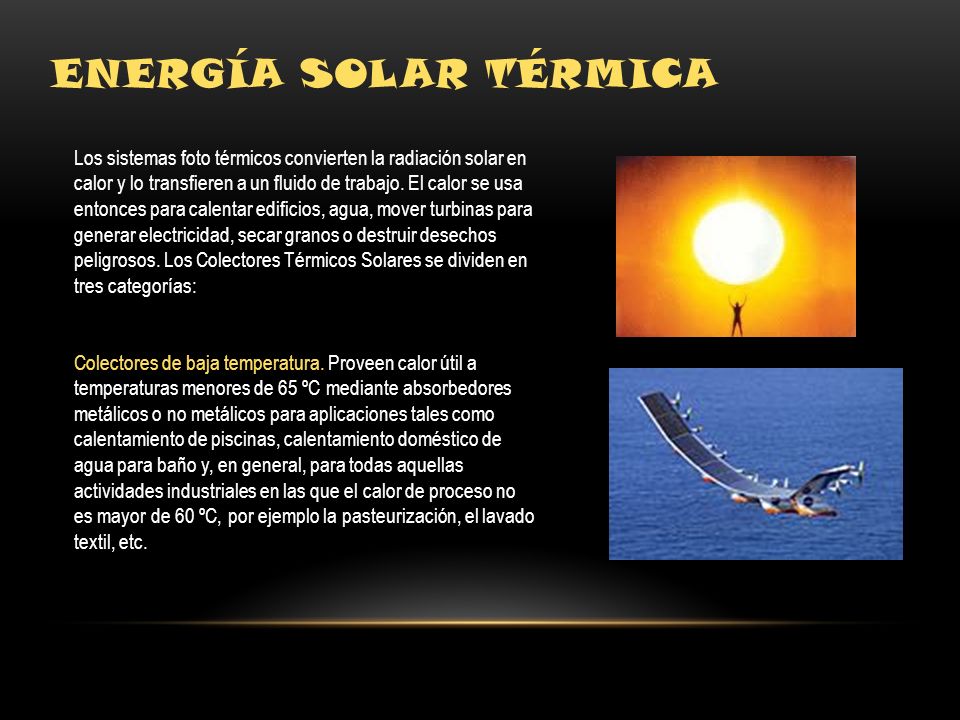 ENERGÍA SOLAR TÉRMICA

Los sistemas foto térmicos convierten la radiación solar en calor y lo transfieren a un fluido de trabajo. El calor se usa entonces para calentar edificios, agua, mover turbinas para generar electricidad, secar granos o destruir desechos peligrosos. Los Colectores Térmicos Solares se dividen en tres categorías:

Colectores de baja temperatura. Proveen calor útil a temperaturas menores de 65 ºC mediante absorbedores metálicos o no metálicos para aplicaciones tales como calentamiento de piscinas, calentamiento doméstico de agua para baño y, en general, para todas aquellas actividades industriales en las que el calor de proceso no es mayor de 60 ºC, por ejemplo la pasteurización, el lavado textil, etc.